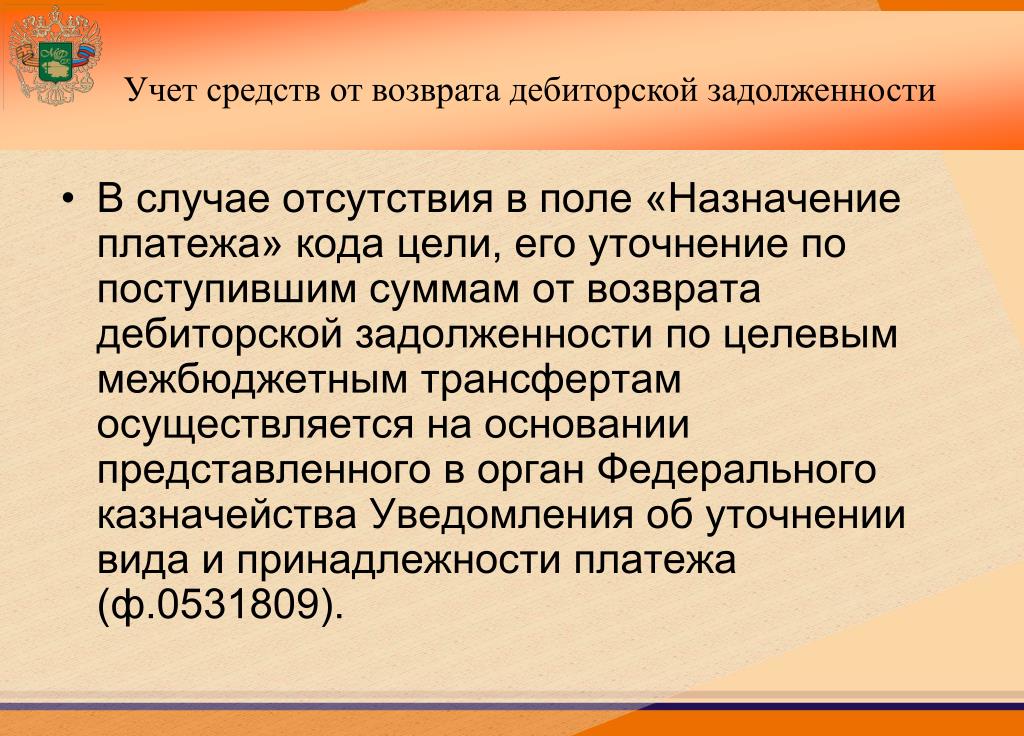 Учет средств от возврата дебиторской задолженности

• В случае отсутствия в поле «Назначение платежа» кода цели, его уточнение по поступившим суммам от возврата дебиторской задолженности по целевым межбюджетным трансфертам осуществляется на основании представленного в орган Федерального казначейства Уведомления об уточнении вида и принадлежности платежа (ф.0531809).